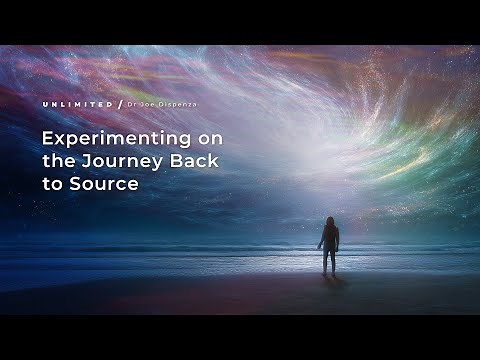 UNLIMITED / Dr Joe Dispenza

Experimenting on the Journey Back to Source